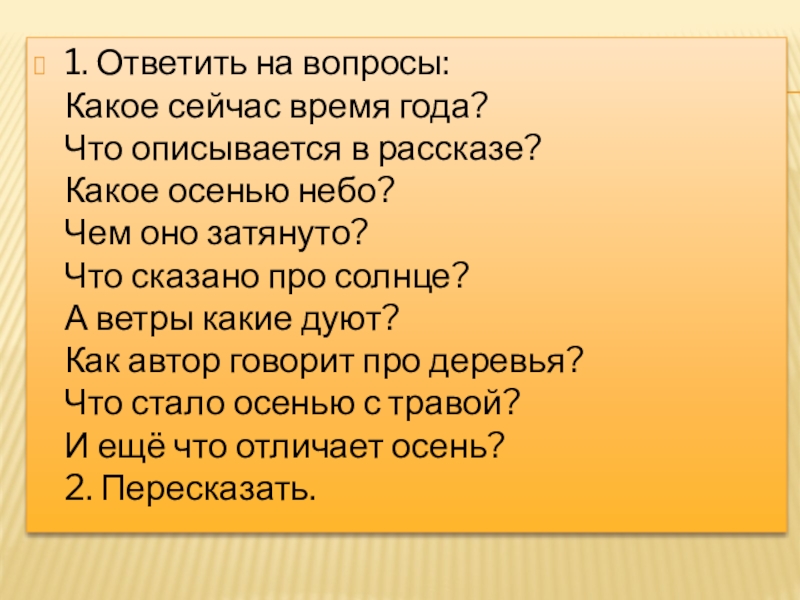 1. Ответить на вопросы:
Какое сейчас время года?
Что описывается в рассказе?
Какое осенью небо?
Чем оно затянуто?
Что сказано про солнце?
А ветры какие дуют?
Как автор говорит про деревья?
Что стало осенью с травой?
И ещё что отличает осень?
2. Пересказать.